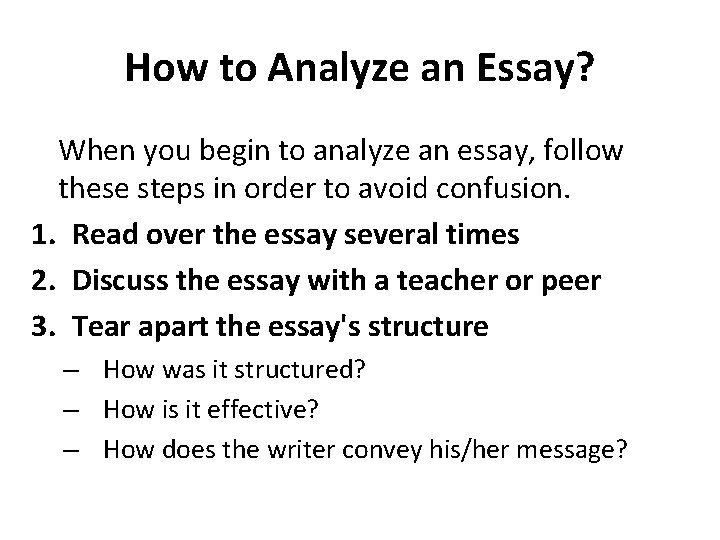 How to Analyze an Essay?

When you begin to analyze an essay, follow these steps in order to avoid confusion.

1. Read over the essay several times
2. Discuss the essay with a teacher or peer
3. Tear apart the essay's structure
– How was it structured?
– How is it effective?
– How does the writer convey his/her message?